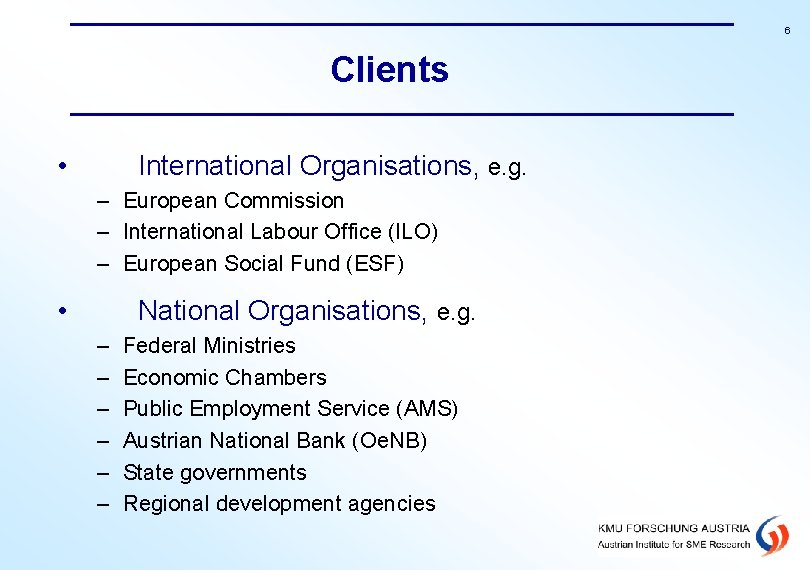 6

Clients

• International Organisations, e.g.
– European Commission
– International Labour Office (ILO)
– European Social Fund (ESF)

• National Organisations, e.g.
– Federal Ministries
– Economic Chambers
– Public Employment Service (AMS)
– Austrian National Bank (OeNB)
– State governments
– Regional development agencies

KMU FORSCHUNG AUSTRIA
Austrian Institute for SME Research